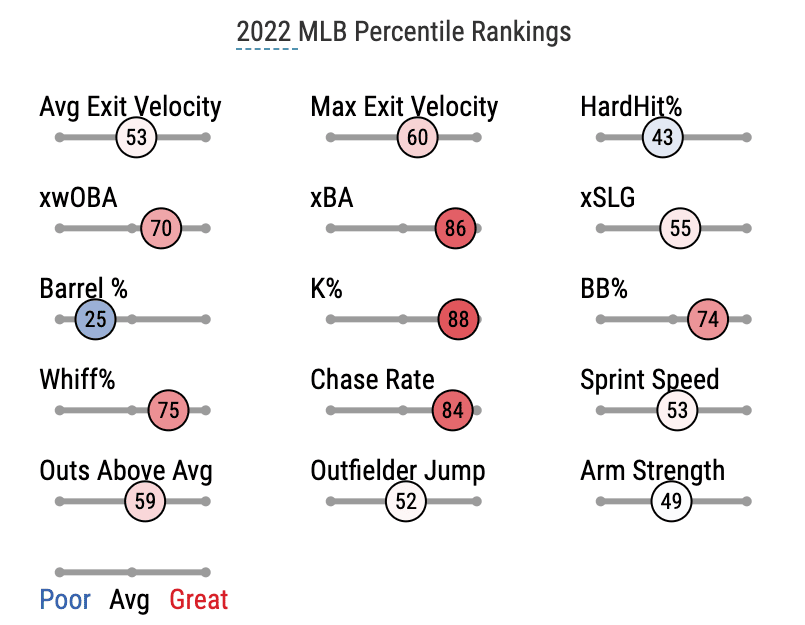 2022 MLB Percentile Rankings

Avg Exit Velocity
53

Max Exit Velocity
60

HardHit%
43

xwOBA
70

xBA
86

xSLG
55

Barrel %
25

K%
88

BB%
74

Whiff%
75

Chase Rate
84

Sprint Speed
53

Outs Above Avg
59

Outfielder Jump
52

Arm Strength
49

Poor Avg Great